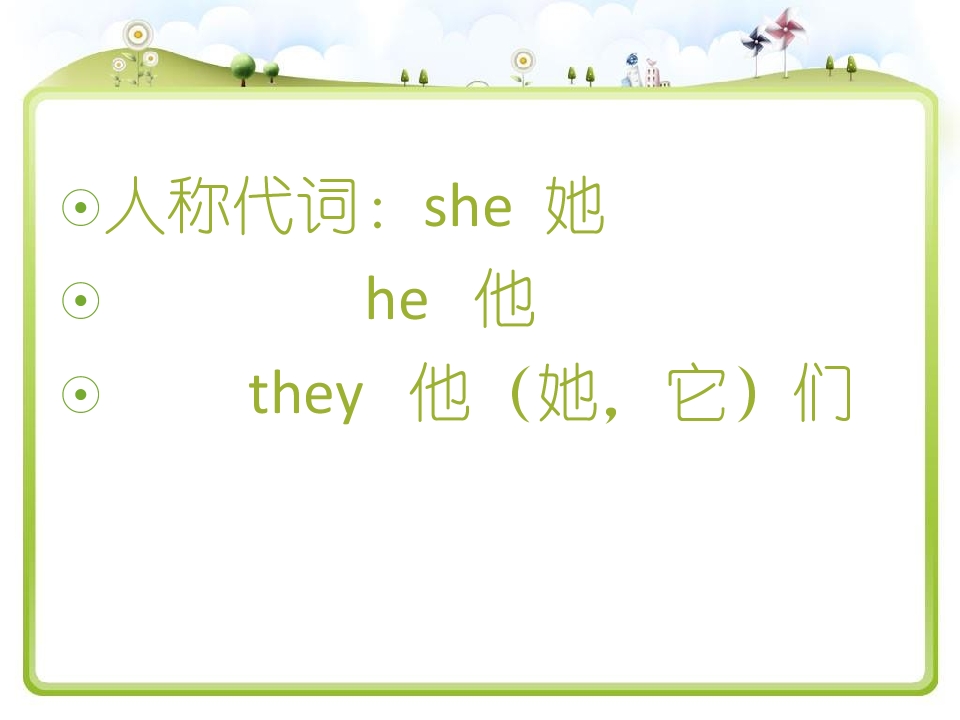 ⊙人称代词：she 她
⊙ he 他
⊙ they 他（她，它）们